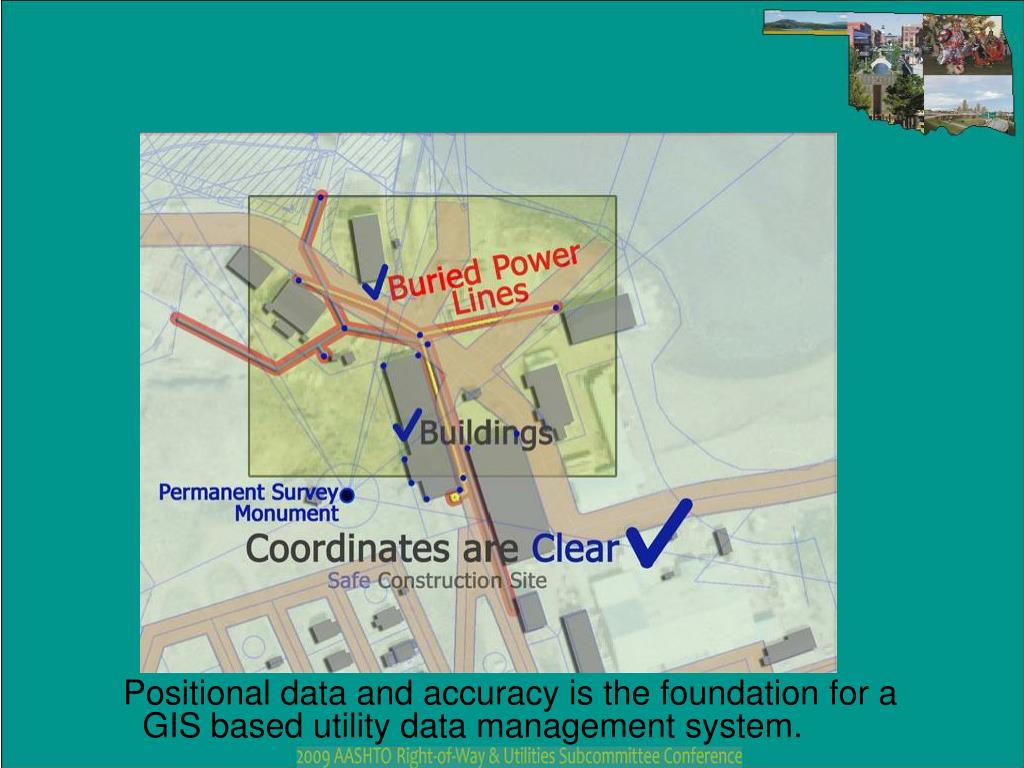 Buried Power Lines

Buildings

Permanent Survey Monument

Coordinates are Clear

Safe Construction Site

Positional data and accuracy is the foundation for a GIS based utility data management system.

2009 AASHTO Right-of-Way & Utilities Subcommittee Conference